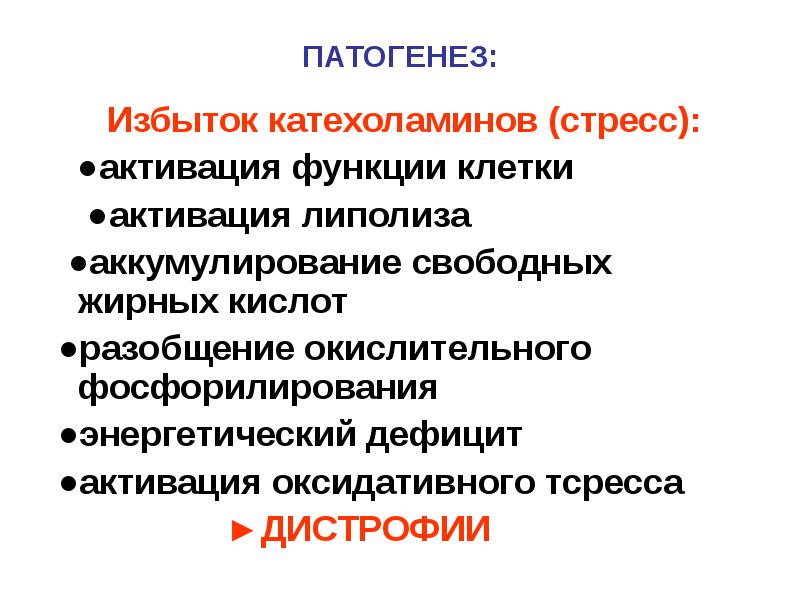 ПАТОГЕНЕЗ:

Избыток катехоламинов (стресс):

●активация функции клетки

●активация липолиза

●аккумулирование свободных жирных кислот

●разобщение окислительного фосфорилирования

●энергетический дефицит

●активация оксидативного тсресса

►ДИСТРОФИИ